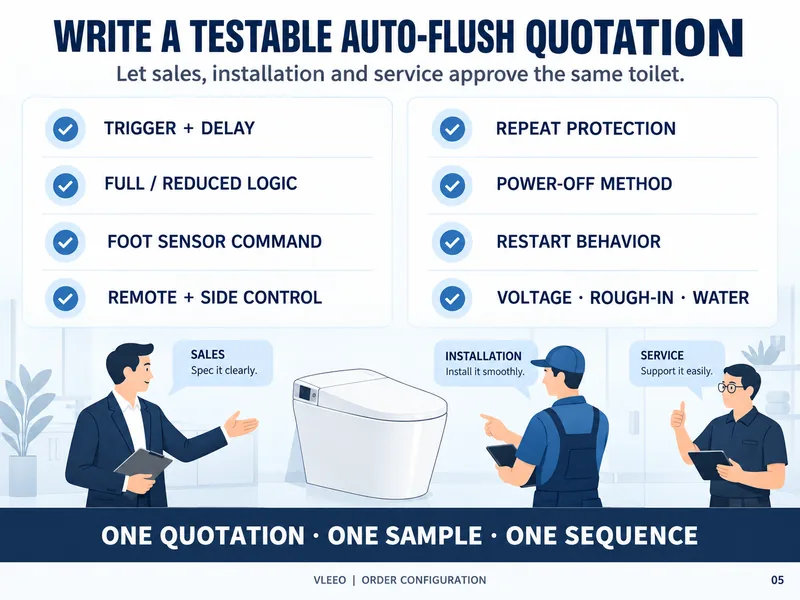 WRITE A TESTABLE AUTO-FLUSH QUOTATION

Let sales, installation and service approve the same toilet.

TRIGGER + DELAY

FULL / REDUCED LOGIC

FOOT SENSOR COMMAND

REMOTE + SIDE CONTROL

REPEAT PROTECTION

POWER-OFF METHOD

RESTART BEHAVIOR

VOLTAGE · ROUGH-IN · WATER

SALES
Spec it clearly.

INSTALLATION
Install it smoothly.

SERVICE
Support it easily.

ONE QUOTATION · ONE SAMPLE · ONE SEQUENCE

VLEEO | ORDER CONFIGURATION

05